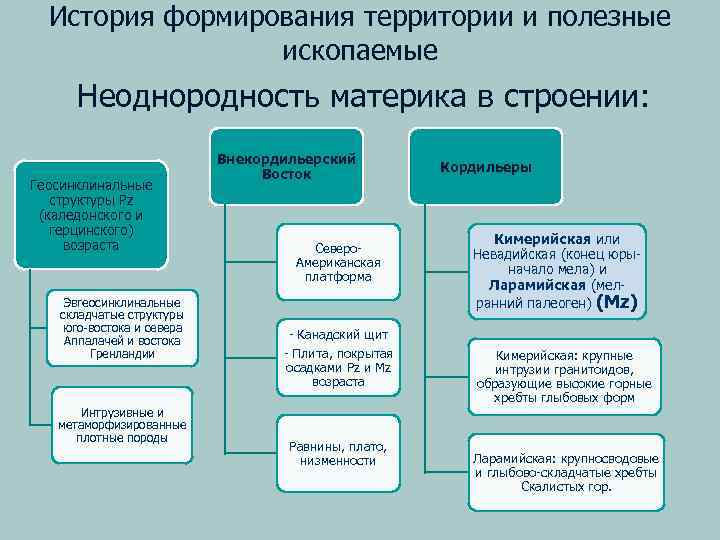 История формирования территории и полезные ископаемые

Неоднородность материка в строении:

Геосинклинальные структуры Pz (каледонского и герцинского) возраста

Эвгеосинклинальные складчатые структуры юго-востока и севера Аппалачей и востока Гренландии

Интрузивные и метаморфизированные плотные породы

Внекордильерский Восток

Северо-Американская платформа

- Канадский щит
- Плита, покрытая осадками Pz и Mz возраста

Равнины, плато, низменности

Кордильеры

Кимерийская или Невадийская (конец юры-начало мела) и Ларамийская (мел-ранний палеоген) (Mz)

Кимерийская: крупные интрузии гранитоидов, образующие высокие горные хребты глыбовых форм

Ларамийская: крупносводовые и глыбово-складчатые хребты Скалистых гор.